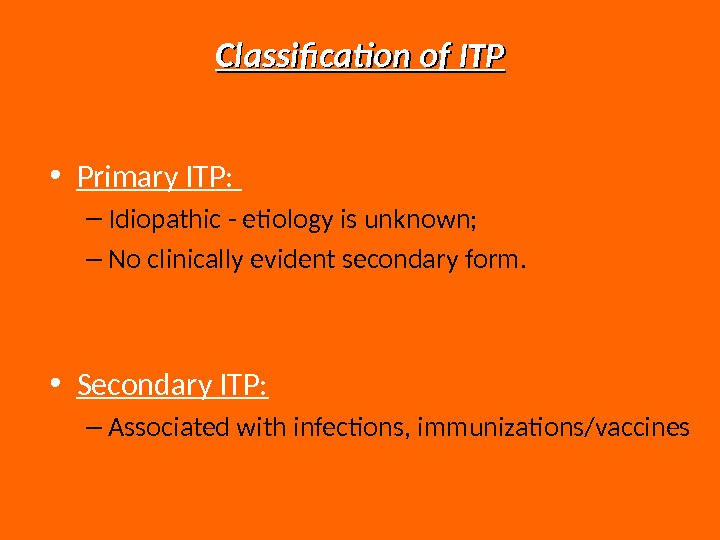 Classification of ITP

• Primary ITP:
– Idiopathic - etiology is unknown;
– No clinically evident secondary form.

• Secondary ITP:
– Associated with infections, immunizations/vaccines